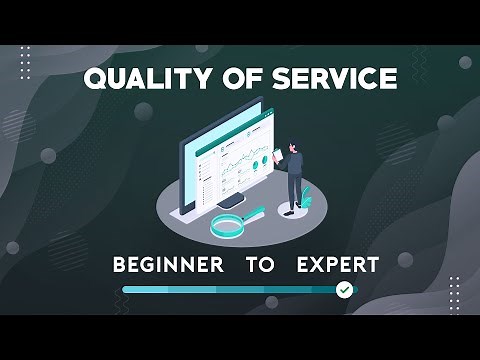 QUALITY OF SERVICE

BEGINNER TO EXPERT